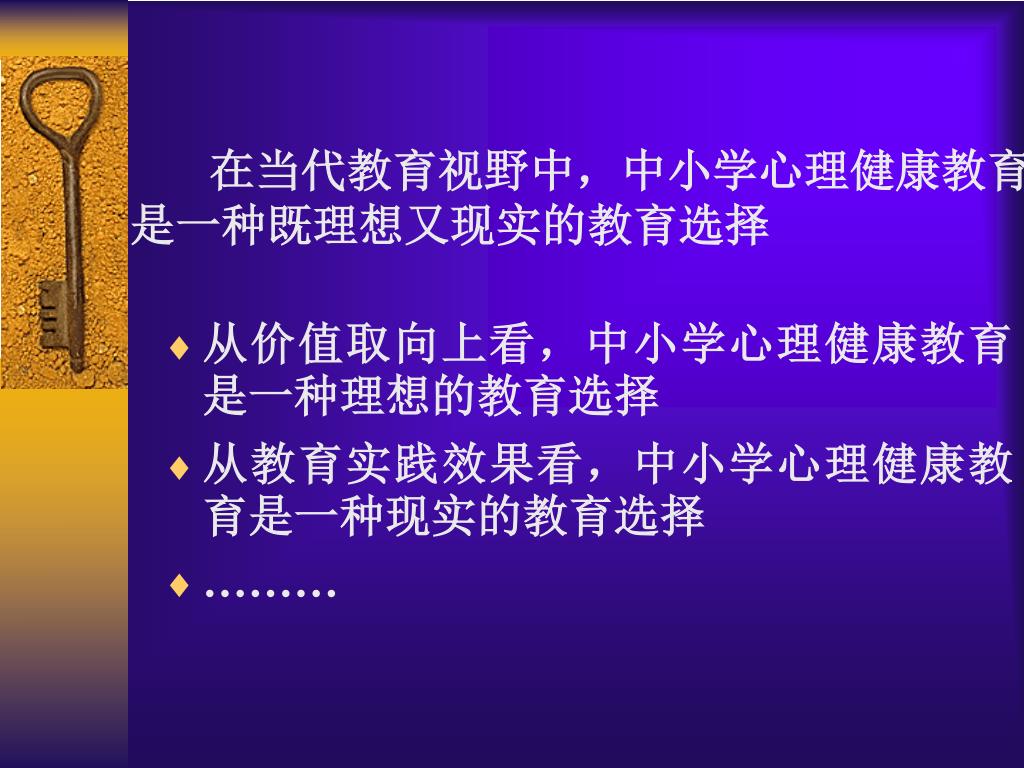 在当代教育视野中，中小学心理健康教育是一种既理想又现实的教育选择

♦ 从价值取向上看，中小学心理健康教育是一种理想的教育选择
♦ 从教育实践效果看，中小学心理健康教育是一种现实的教育选择
♦ ………